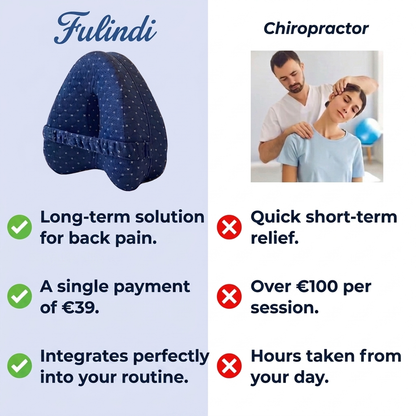 Fulindi

Long-term solution for back pain.

A single payment of €39.

Integrates perfectly into your routine.

Chiropractor

Quick short-term relief.

Over €100 per session.

Hours taken from your day.